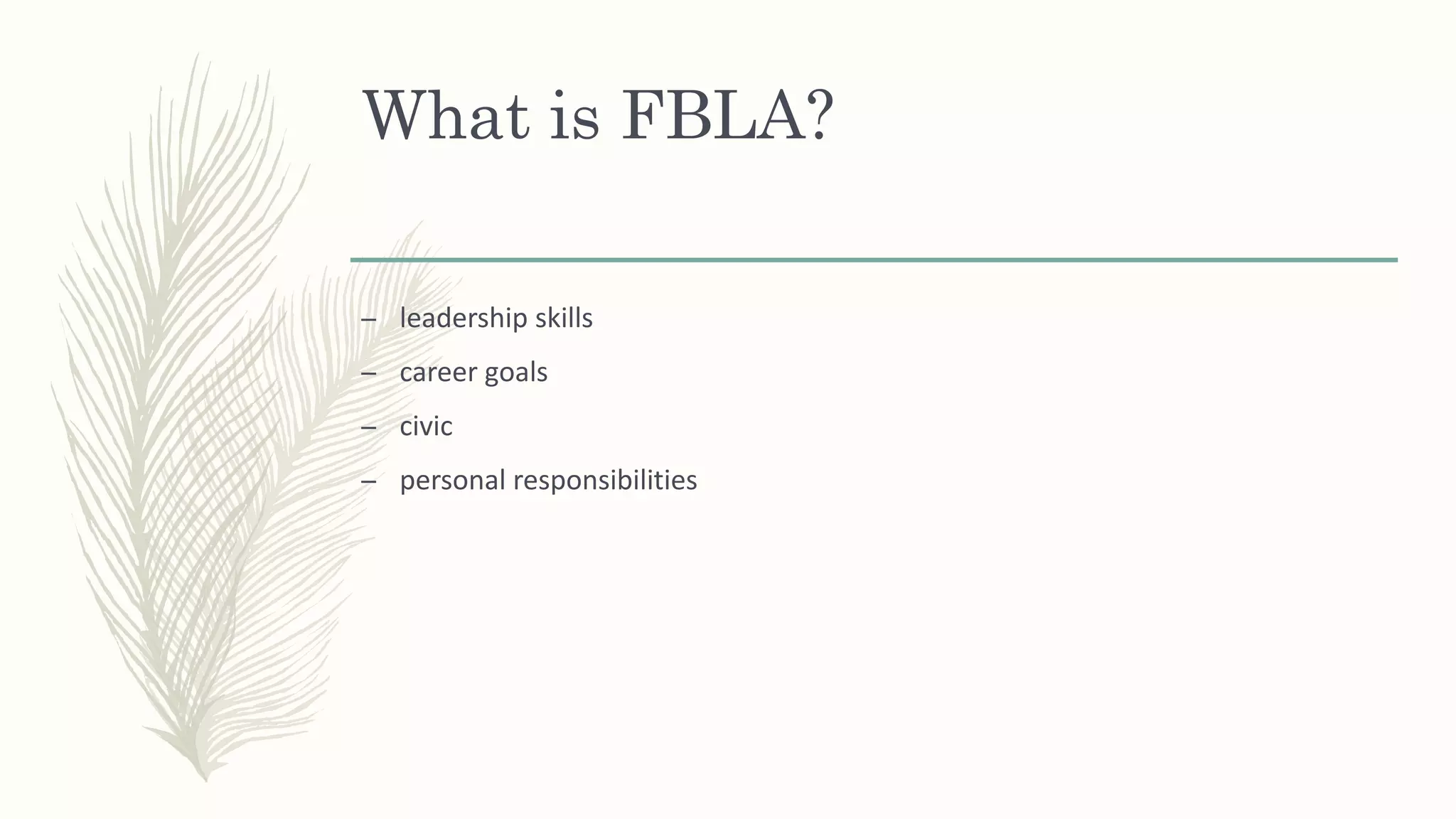 What is FBLA?

– leadership skills
– career goals
– civic
– personal responsibilities